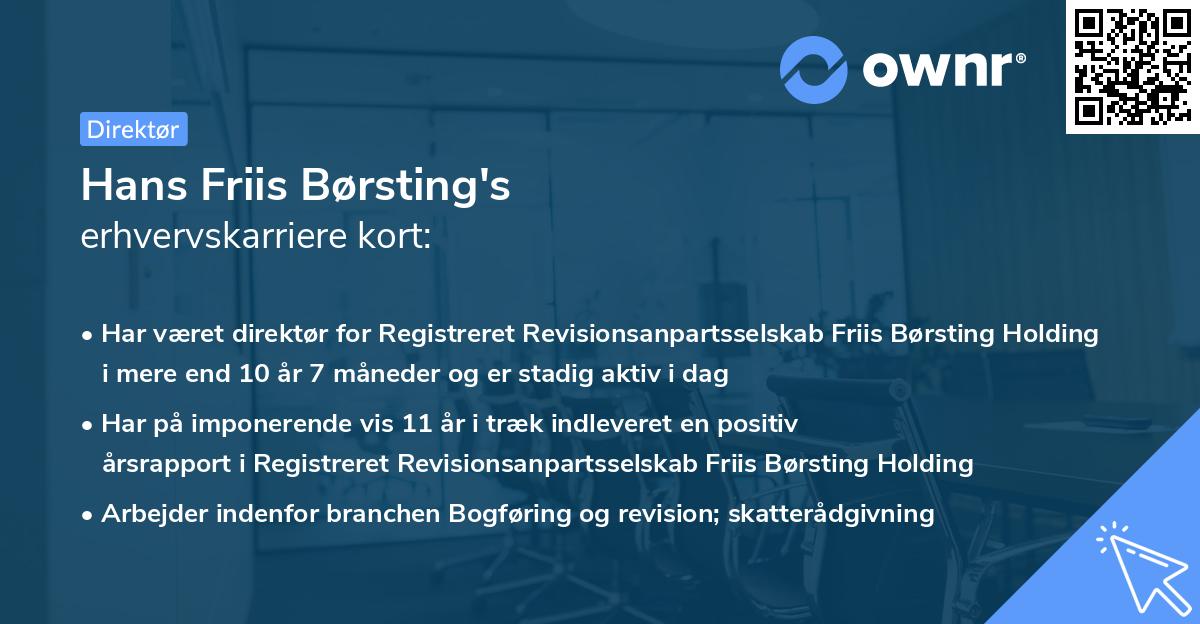 ownr®

Direktør

Hans Friis Børsting's
erhvervskarriere kort:

• Har været direktør for Registreret Revisionsanpartsselskab Friis Børsting Holding i mere end 10 år 7 måneder og er stadig aktiv i dag

• Har på imponerende vis 11 år i træk indleveret en positiv årsrapport i Registreret Revisionsanpartsselskab Friis Børsting Holding

• Arbejder indenfor branchen Bogføring og revision; skatterådgivning